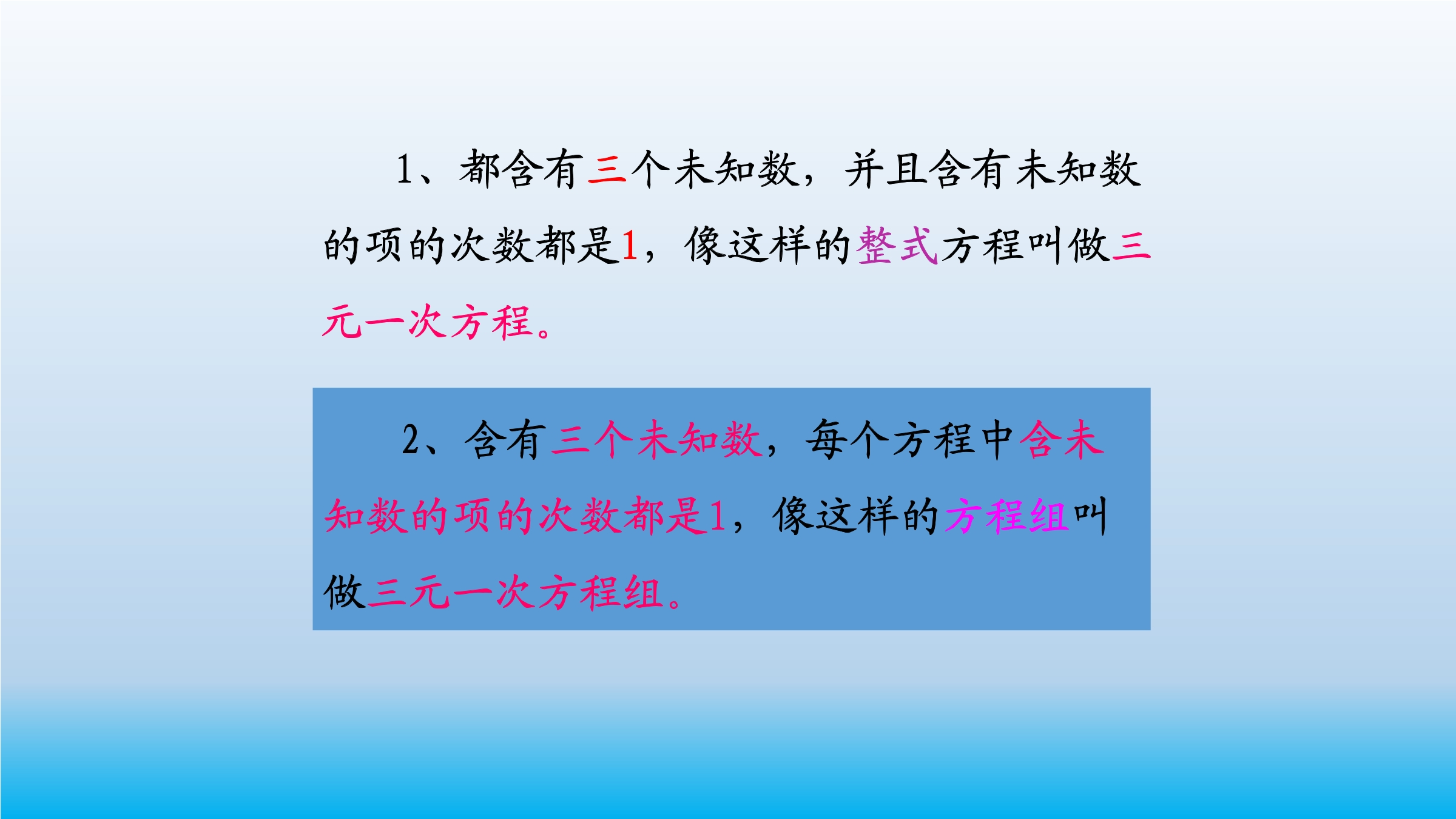 1、都含有三个未知数，并且含有未知数的项的次数都是1，像这样的整式方程叫做三元一次方程。

2、含有三个未知数，每个方程中含未知数的项的次数都是1，像这样的方程组叫做三元一次方程组。